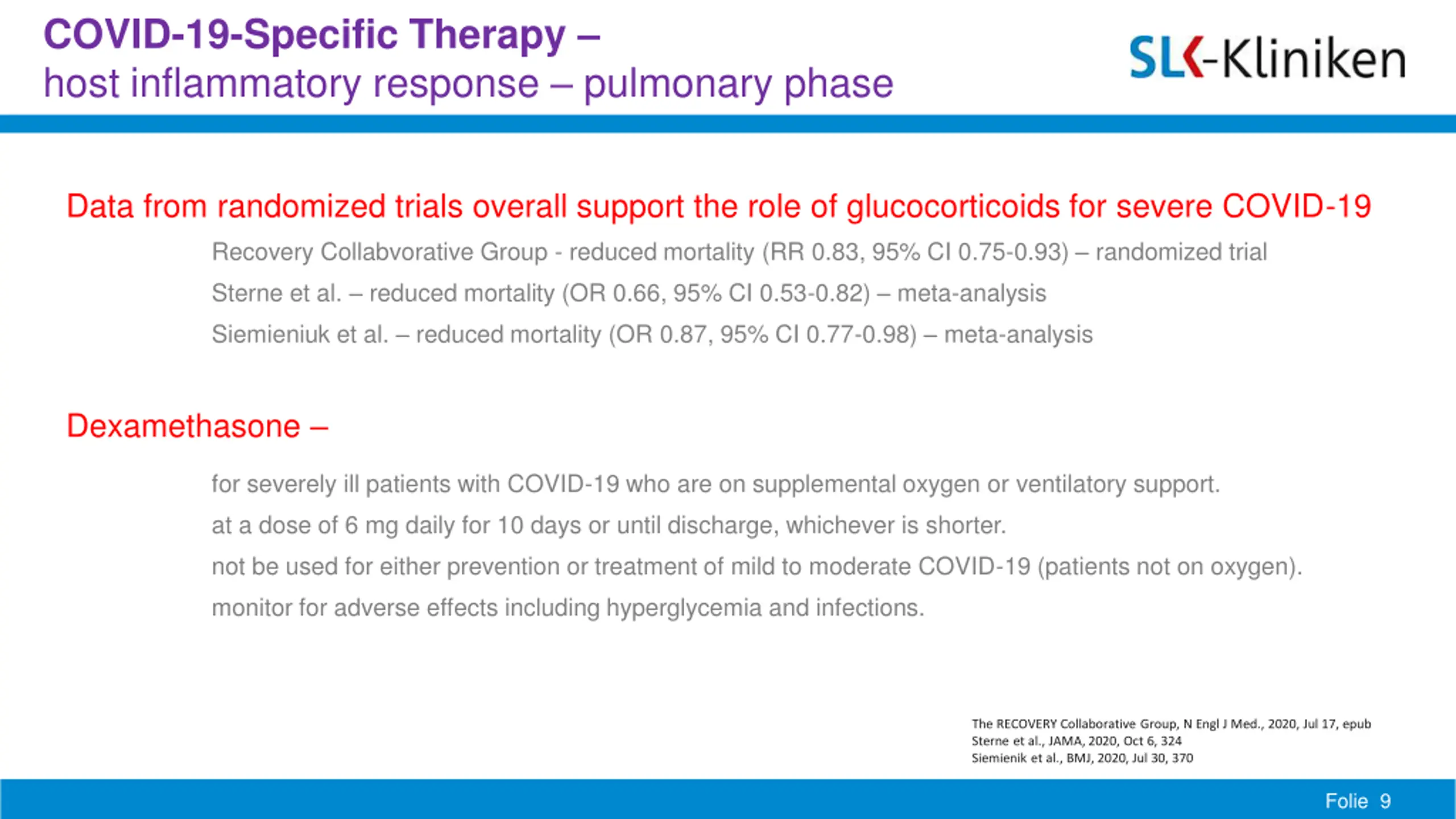 COVID-19-Specific Therapy –
host inflammatory response – pulmonary phase

SLK-Kliniken

Data from randomized trials overall support the role of glucocorticoids for severe COVID-19

Recovery Collabvorative Group - reduced mortality (RR 0.83, 95% CI 0.75-0.93) – randomized trial

Sterne et al. – reduced mortality (OR 0.66, 95% CI 0.53-0.82) – meta-analysis

Siemieniuk et al. – reduced mortality (OR 0.87, 95% CI 0.77-0.98) – meta-analysis

Dexamethasone –

for severely ill patients with COVID-19 who are on supplemental oxygen or ventilatory support.

at a dose of 6 mg daily for 10 days or until discharge, whichever is shorter.

not be used for either prevention or treatment of mild to moderate COVID-19 (patients not on oxygen).

monitor for adverse effects including hyperglycemia and infections.

The RECOVERY Collaborative Group, N Engl J Med., 2020, Jul 17, epub
Sterne et al., JAMA, 2020, Oct 6, 324
Siemienik et al., BMJ, 2020, Jul 30, 370

Folie 9